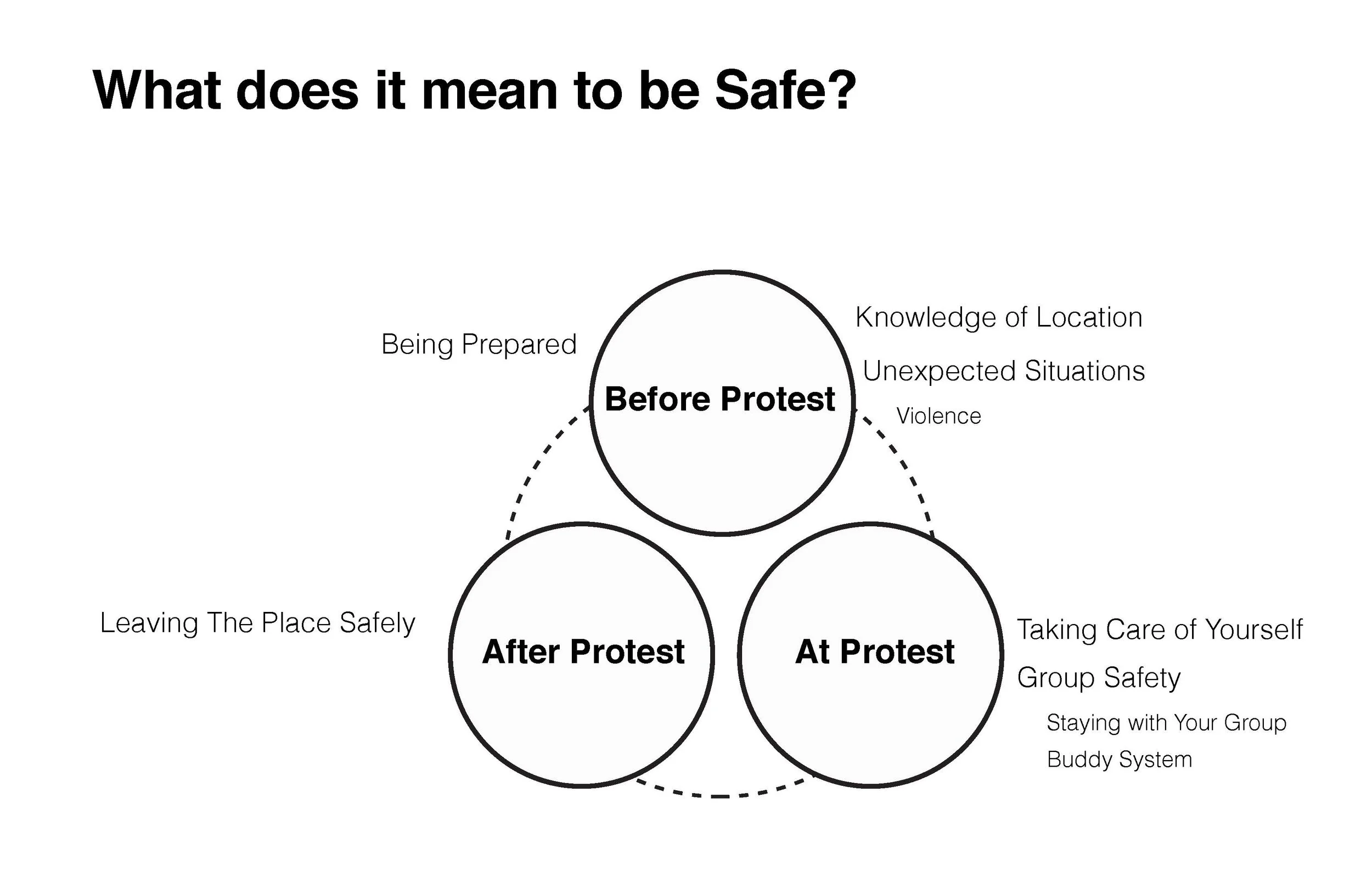 What does it mean to be Safe?

Being Prepared

Before Protest

Knowledge of Location

Unexpected Situations

Violence

Leaving The Place Safely

After Protest

At Protest

Taking Care of Yourself

Group Safety

Staying with Your Group

Buddy System